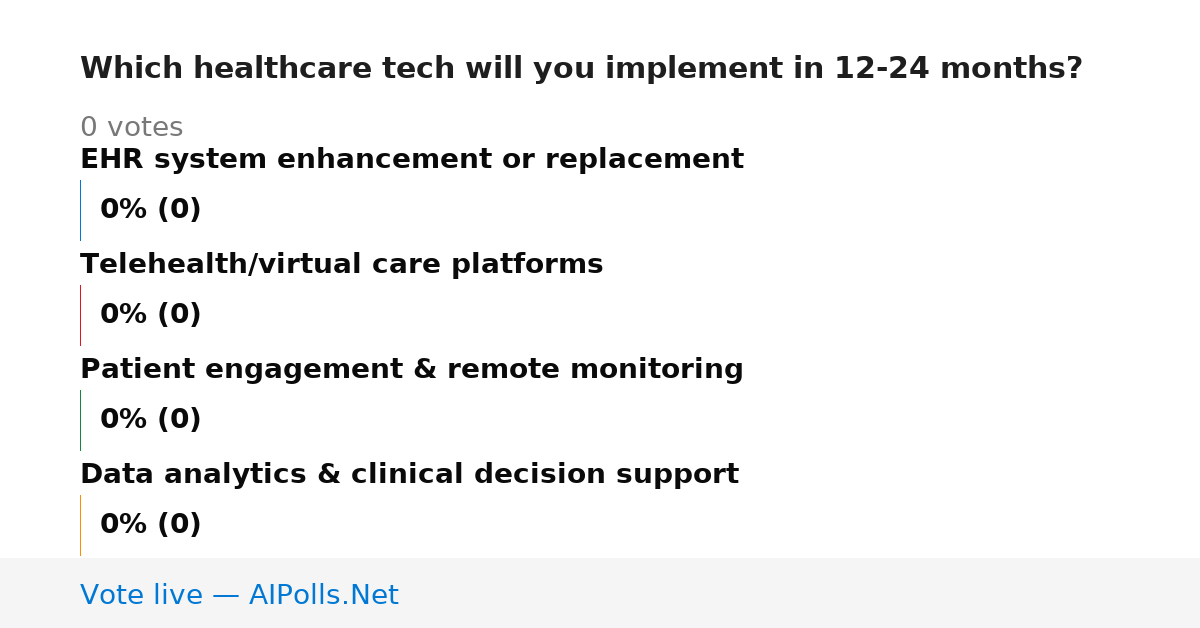 Which healthcare tech will you implement in 12-24 months?

0 votes

EHR system enhancement or replacement

0% (0)

Telehealth/virtual care platforms

0% (0)

Patient engagement & remote monitoring

0% (0)

Data analytics & clinical decision support

0% (0)

Vote live — AIPolls.Net